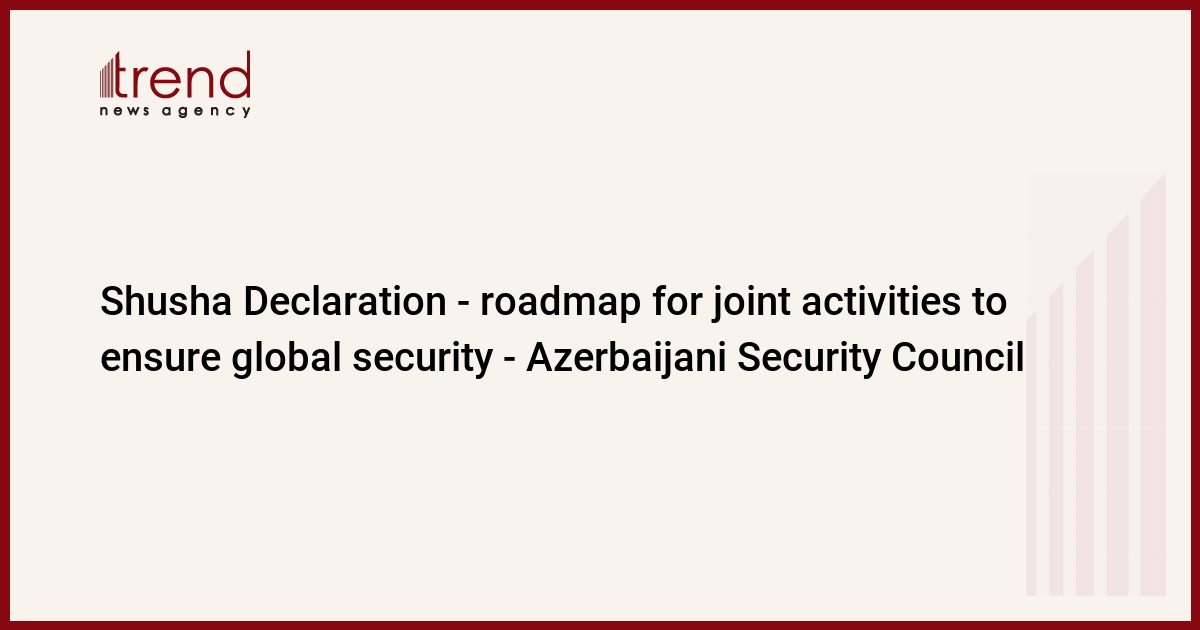 trend
news agency

Shusha Declaration - roadmap for joint activities to ensure global security - Azerbaijani Security Council